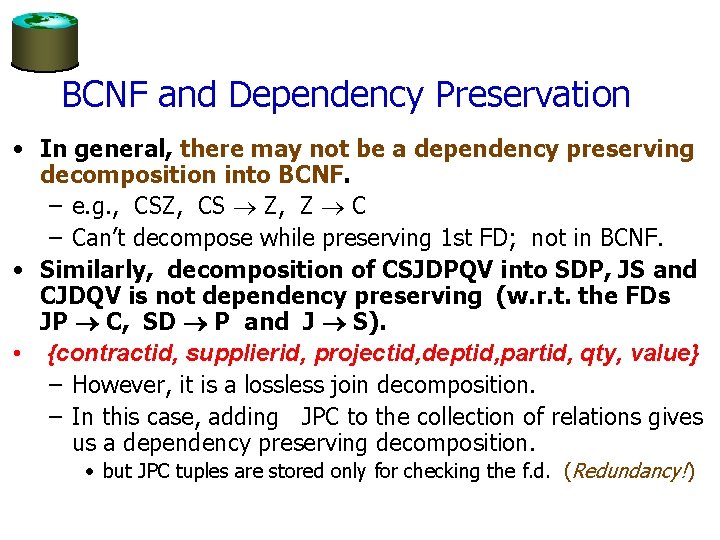 BCNF and Dependency Preservation

• In general, there may not be a dependency preserving decomposition into BCNF.
  – e.g., CSZ, CS $\rightarrow$ Z, Z $\rightarrow$ C
  – Can't decompose while preserving 1st FD; not in BCNF.

• Similarly, decomposition of CSJDPQV into SDP, JS and CJDQV is not dependency preserving (w.r.t. the FDs JP $\rightarrow$ C, SD $\rightarrow$ P and J $\rightarrow$ S).

• {contractid, supplierid, projectid,deptid,partid, qty, value}
  – However, it is a lossless join decomposition.
  – In this case, adding JPC to the collection of relations gives us a dependency preserving decomposition.
    • but JPC tuples are stored only for checking the f.d. (Redundancy!)